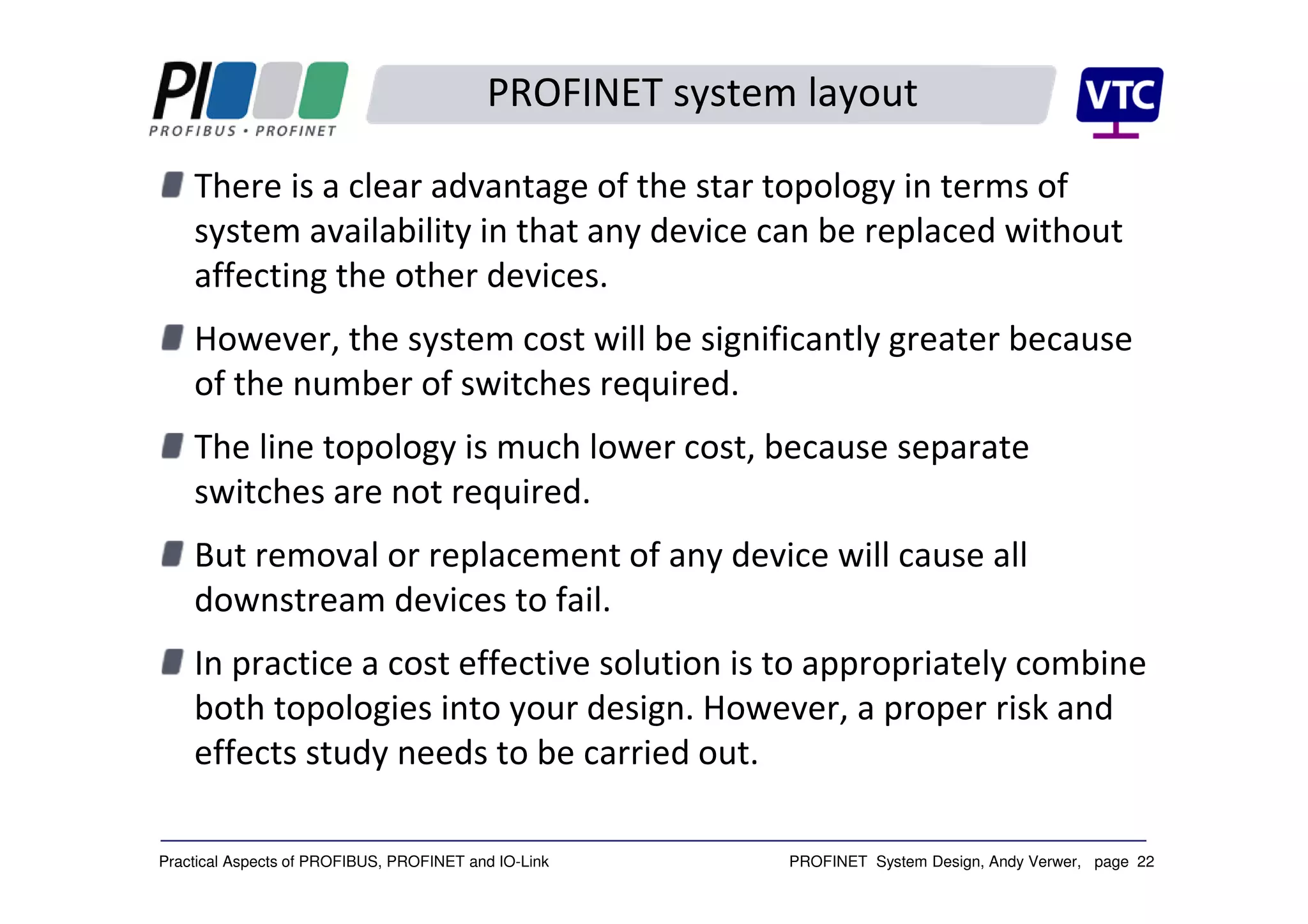 PI
PROFIBUS • PROFINET

PROFINET system layout

VTC

There is a clear advantage of the star topology in terms of system availability in that any device can be replaced without affecting the other devices.

However, the system cost will be significantly greater because of the number of switches required.

The line topology is much lower cost, because separate switches are not required.

But removal or replacement of any device will cause all downstream devices to fail.

In practice a cost effective solution is to appropriately combine both topologies into your design. However, a proper risk and effects study needs to be carried out.

Practical Aspects of PROFIBUS, PROFINET and IO-Link

PROFINET System Design, Andy Verwer, page 22